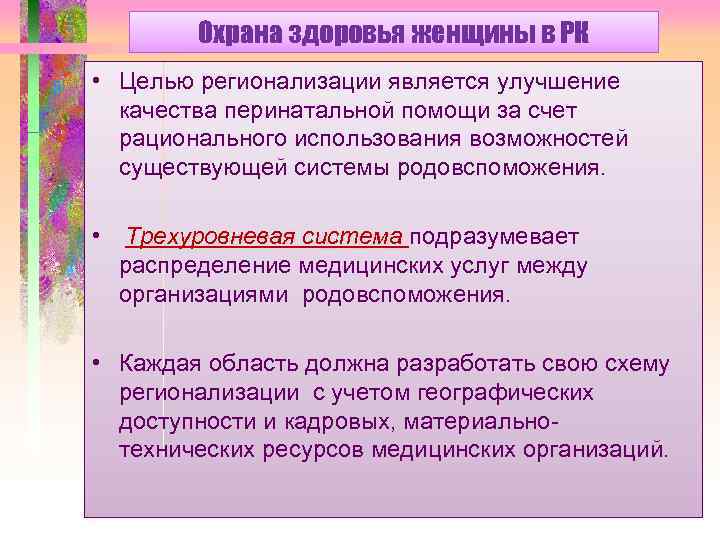 Охрана здоровья женщины в РК

• Целью регионализации является улучшение качества перинатальной помощи за счет рационального использования возможностей существующей системы родовспоможения.

• Трехуровневая система подразумевает распределение медицинских услуг между организациями родовспоможения.

• Каждая область должна разработать свою схему регионализации с учетом географических доступности и кадровых, материально-технических ресурсов медицинских организаций.